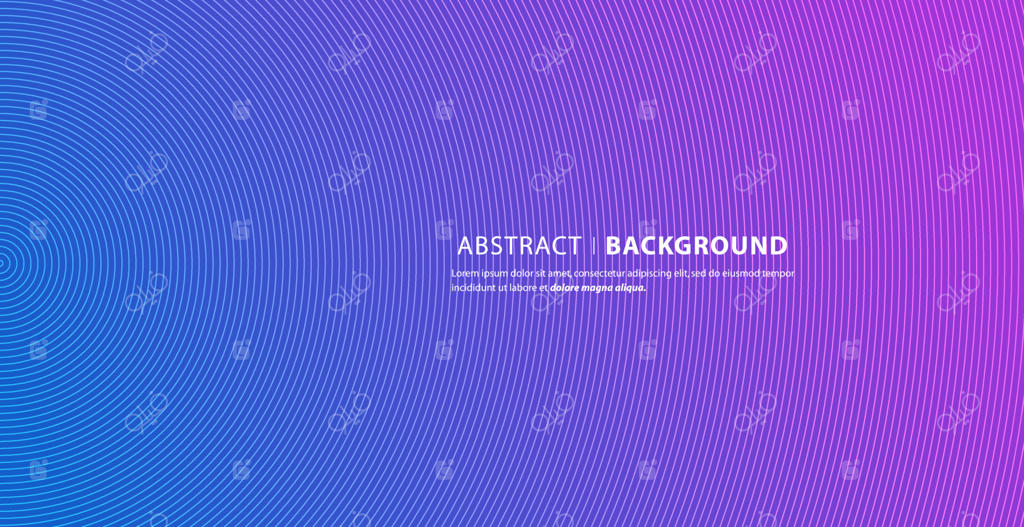 ABSTRACT | BACKGROUND

Lorem ipsum dolor sit amet, consectetur adipiscing elit, sed do eiusmod tempor incididunt ut labore et dolore magna aliqua.